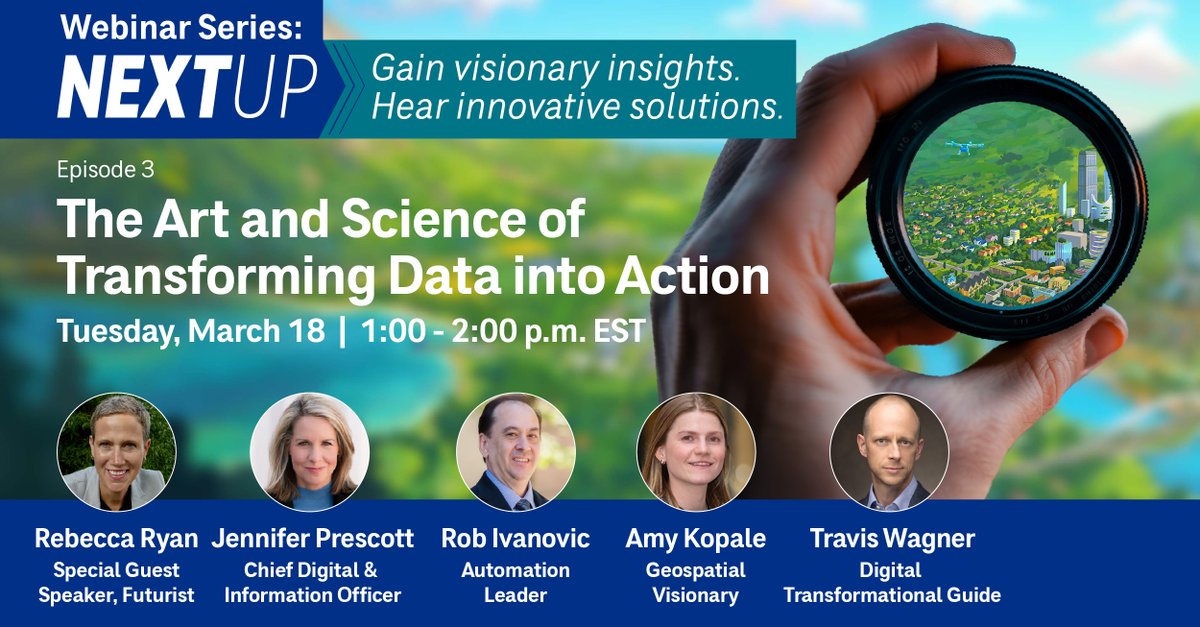 Webinar Series:
NEXTUP

Gain visionary insights.
Hear innovative solutions.

Episode 3

The Art and Science of Transforming Data into Action

Tuesday, March 18 | 1:00 - 2:00 p.m. EST

Rebecca Ryan
Special Guest Speaker, Futurist

Jennifer Prescott
Chief Digital & Information Officer

Rob Ivanovic
Automation Leader

Amy Kopale
Geospatial Visionary

Travis Wagner
Digital Transformational Guide